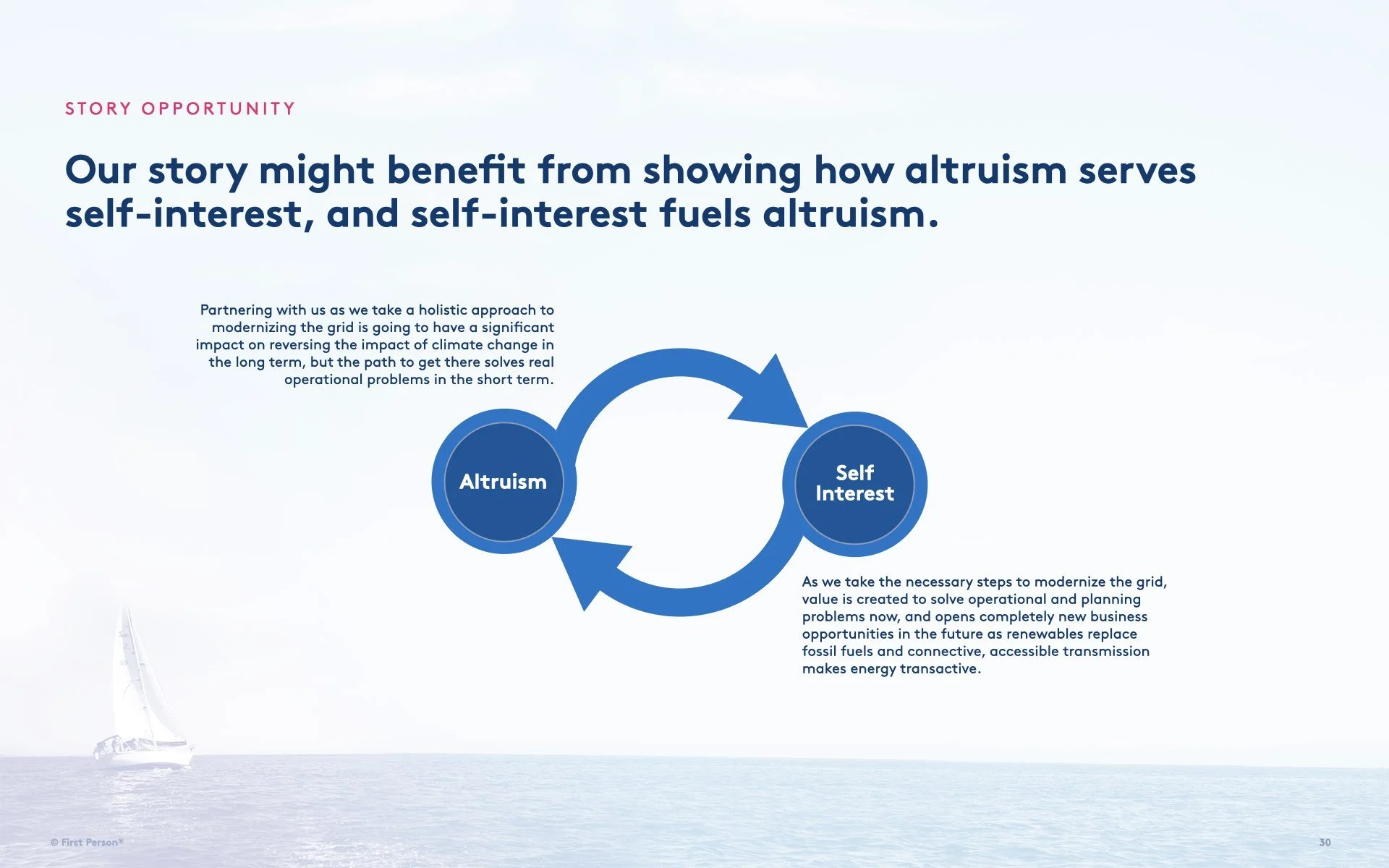 STORY OPPORTUNITY

Our story might benefit from showing how altruism serves self-interest, and self-interest fuels altruism.

Partnering with us as we take a holistic approach to modernizing the grid is going to have a significant impact on reversing the impact of climate change in the long term, but the path to get there solves real operational problems in the short term.

Altruism

Self Interest

As we take the necessary steps to modernize the grid, value is created to solve operational and planning problems now, and opens completely new business opportunities in the future as renewables replace fossil fuels and connective, accessible transmission makes energy transactive.

© First Person®

30